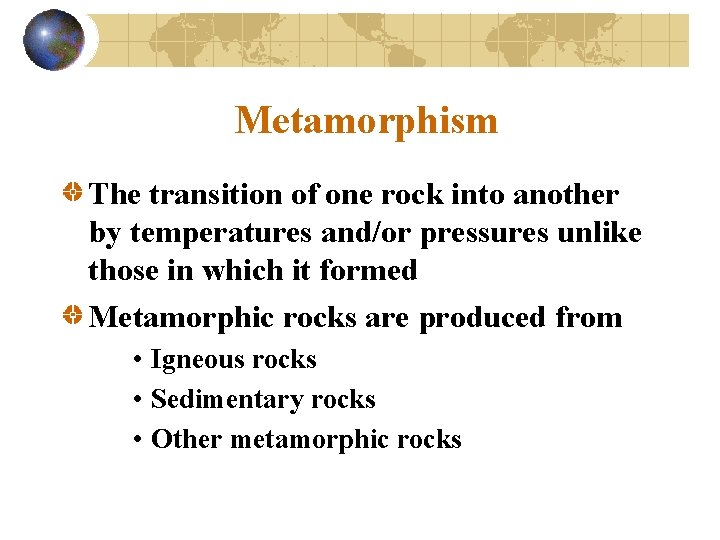 Metamorphism

The transition of one rock into another by temperatures and/or pressures unlike those in which it formed

Metamorphic rocks are produced from

• Igneous rocks
• Sedimentary rocks
• Other metamorphic rocks